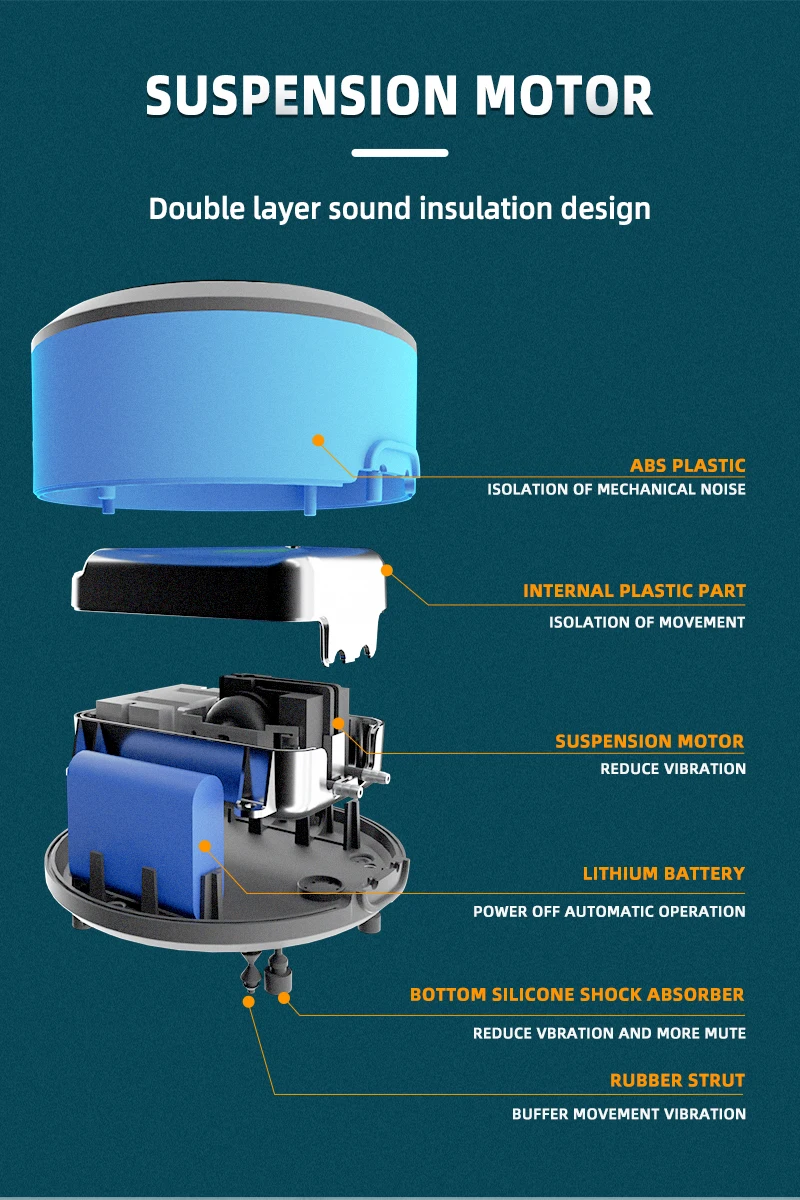 SUSPENSION MOTOR

Double layer sound insulation design

ABS PLASTIC
ISOLATION OF MECHANICAL NOISE

INTERNAL PLASTIC PART
ISOLATION OF MOVEMENT

SUSPENSION MOTOR
REDUCE VIBRATION

LITHIUM BATTERY
POWER OFF AUTOMATIC OPERATION

BOTTOM SILICONE SHOCK ABSORBER
REDUCE VBRATION AND MORE MUTE

RUBBER STRUT
BUFFER MOVEMENT VIBRATION